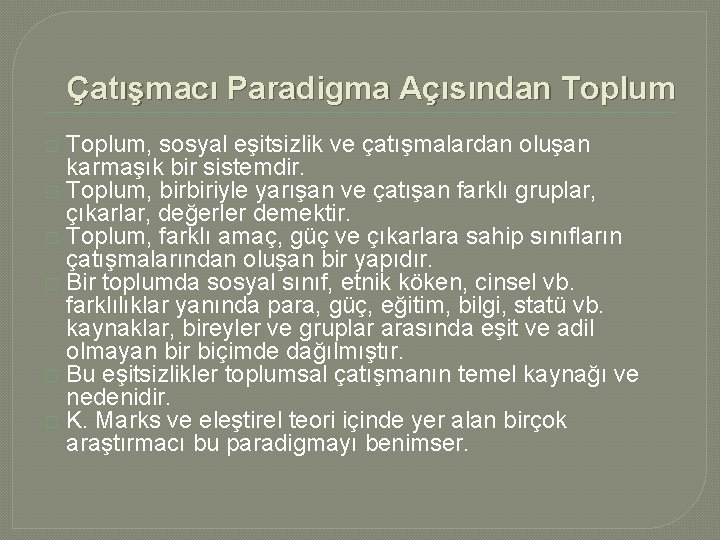 Çatışmacı Paradigma Açısından Toplum

Toplum, sosyal eşitsizlik ve çatışmalardan oluşan karmaşık bir sistemdir.

Toplum, birbiriyle yarışan ve çatışan farklı gruplar, çıkarlar, değerler demektir.

Toplum, farklı amaç, güç ve çıkarlara sahip sınıfların çatışmalarından oluşan bir yapıdır.

Bir toplumda sosyal sınıf, etnik köken, cinsel vb. farklılıklar yanında para, güç, eğitim, bilgi, statü vb. kaynaklar, bireyler ve gruplar arasında eşit ve adil olmayan bir biçimde dağılmıştır.

Bu eşitsizlikler toplumsal çatışmanın temel kaynağı ve nedenidir.

K. Marks ve eleştirel teori içinde yer alan birçok araştırmacı bu paradigmayı benimser.